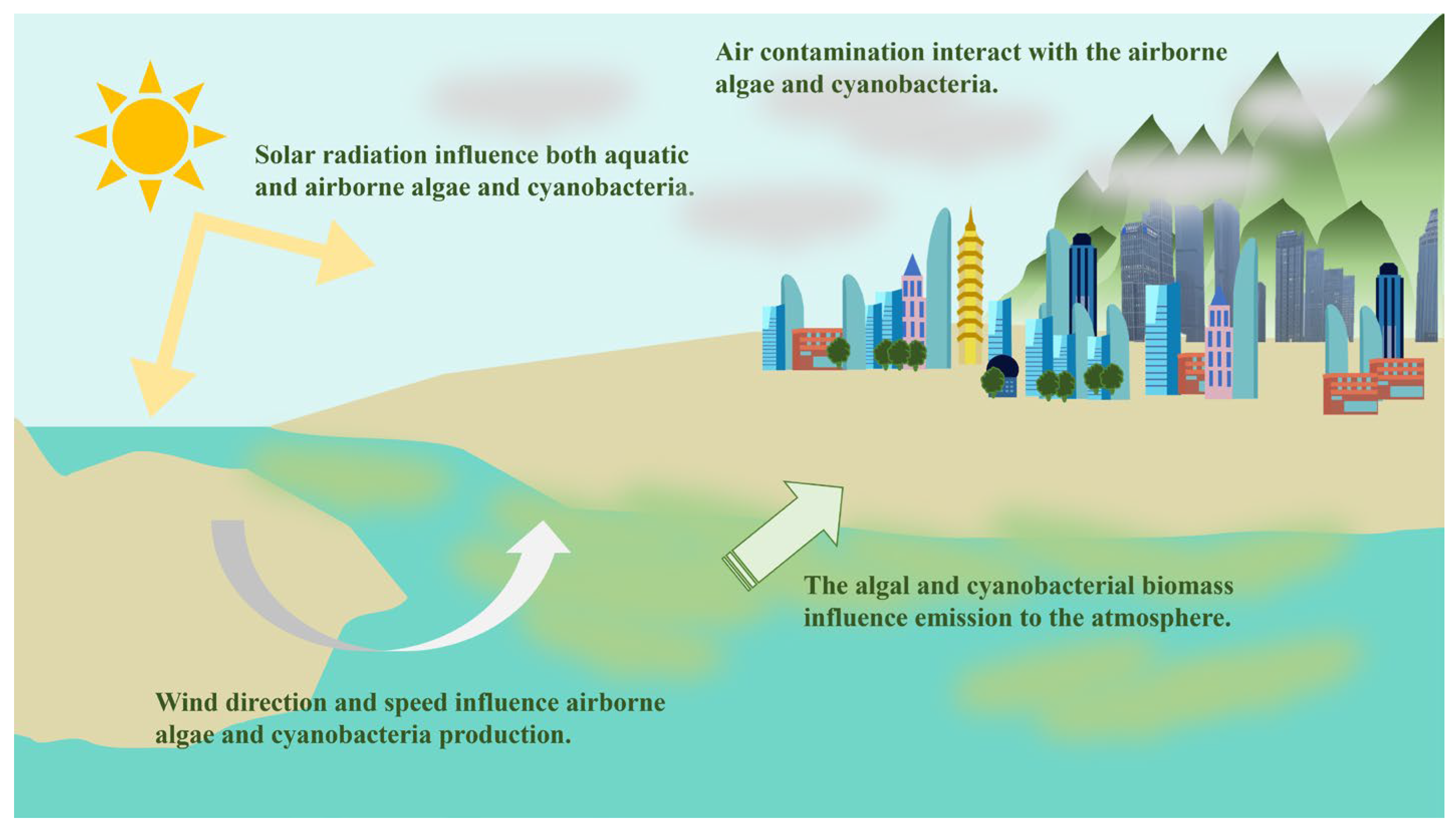 Air contamination interact with the airborne algae and cyanobacteria.

Solar radiation influence both aquatic and airborne algae and cyanobacteria.

The algal and cyanobacterial biomass influence emission to the atmosphere.

Wind direction and speed influence airborne algae and cyanobacteria production.